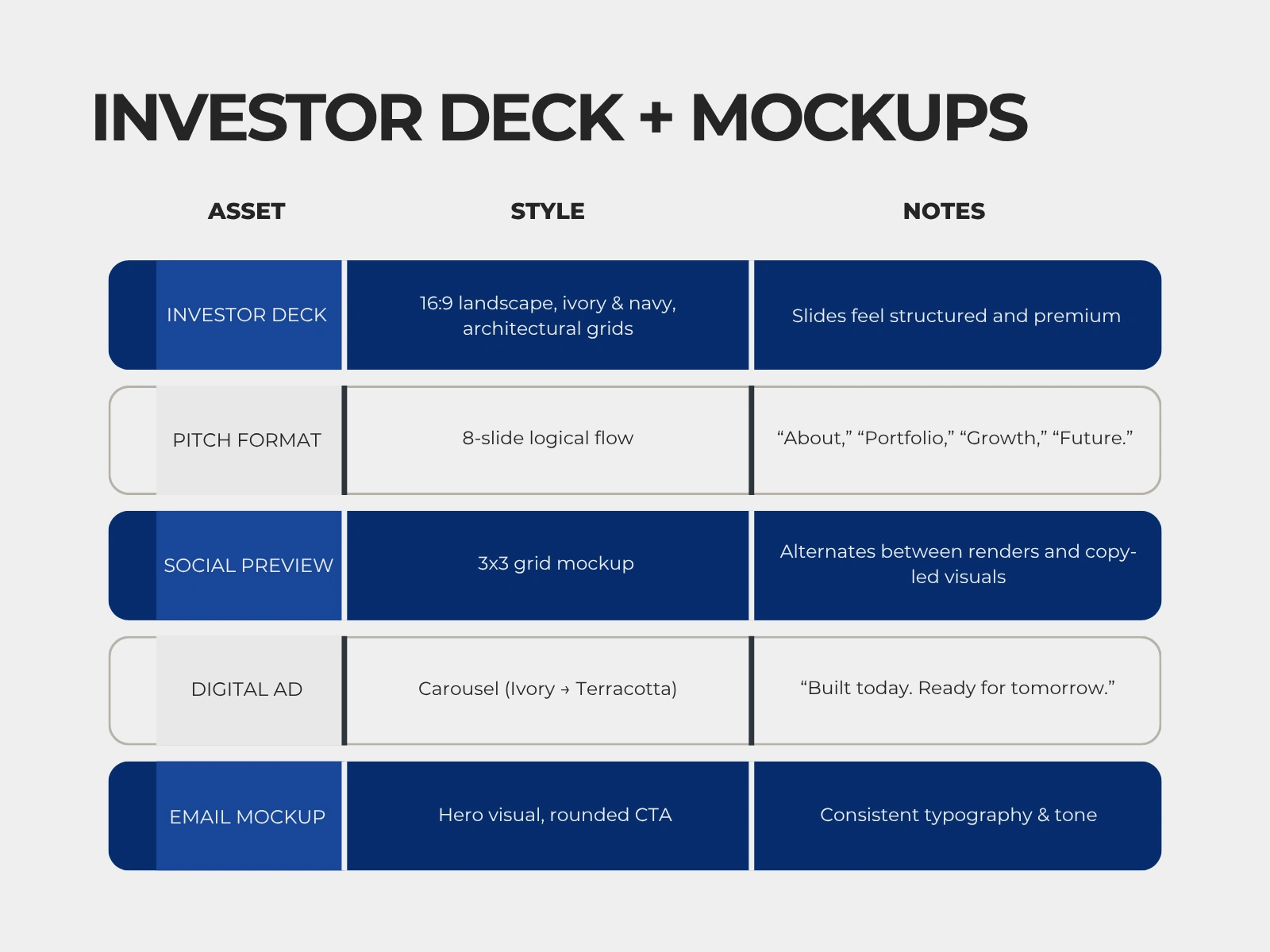 INVESTOR DECK + MOCKUPS

| ASSET | STYLE | NOTES |
|---|---|---|
| INVESTOR DECK | 16:9 landscape, ivory & navy, architectural grids | Slides feel structured and premium |
| PITCH FORMAT | 8-slide logical flow | “About,” “Portfolio,” “Growth,” “Future.” |
| SOCIAL PREVIEW | 3x3 grid mockup | Alternates between renders and copy-led visuals |
| DIGITAL AD | Carousel (Ivory → Terracotta) | “Built today. Ready for tomorrow.” |
| EMAIL MOCKUP | Hero visual, rounded CTA | Consistent typography & tone |